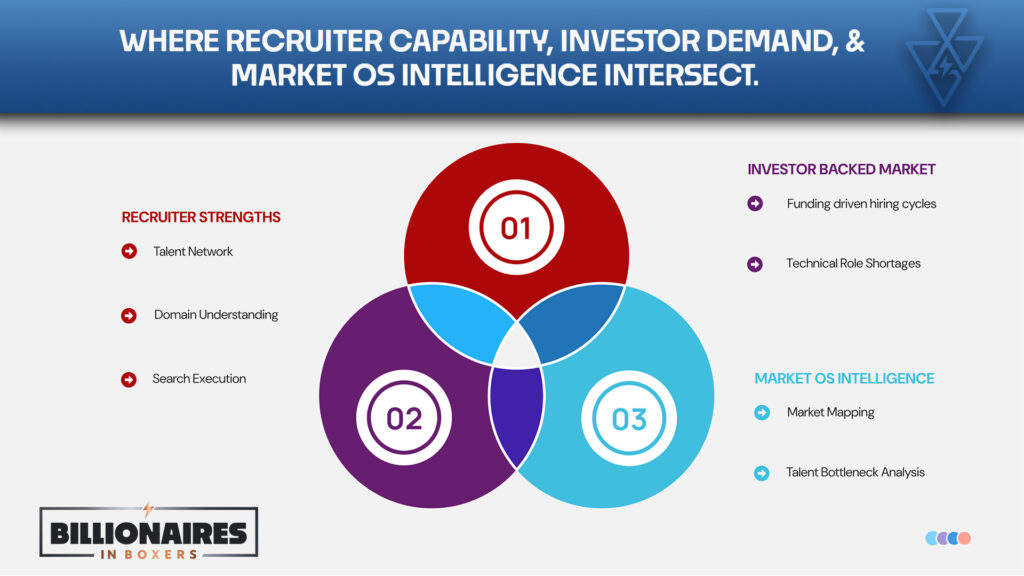 WHERE RECRUITER CAPABILITY, INVESTOR DEMAND, & MARKET OS INTELLIGENCE INTERSECT.

RECRUITER STRENGTHS

Talent Network

Domain Understanding

Search Execution

01

02

03

INVESTOR BACKED MARKET

Funding driven hiring cycles

Technical Role Shortages

MARKET OS INTELLIGENCE

Market Mapping

Talent Bottleneck Analysis

BILLIONAIRES IN BOXERS